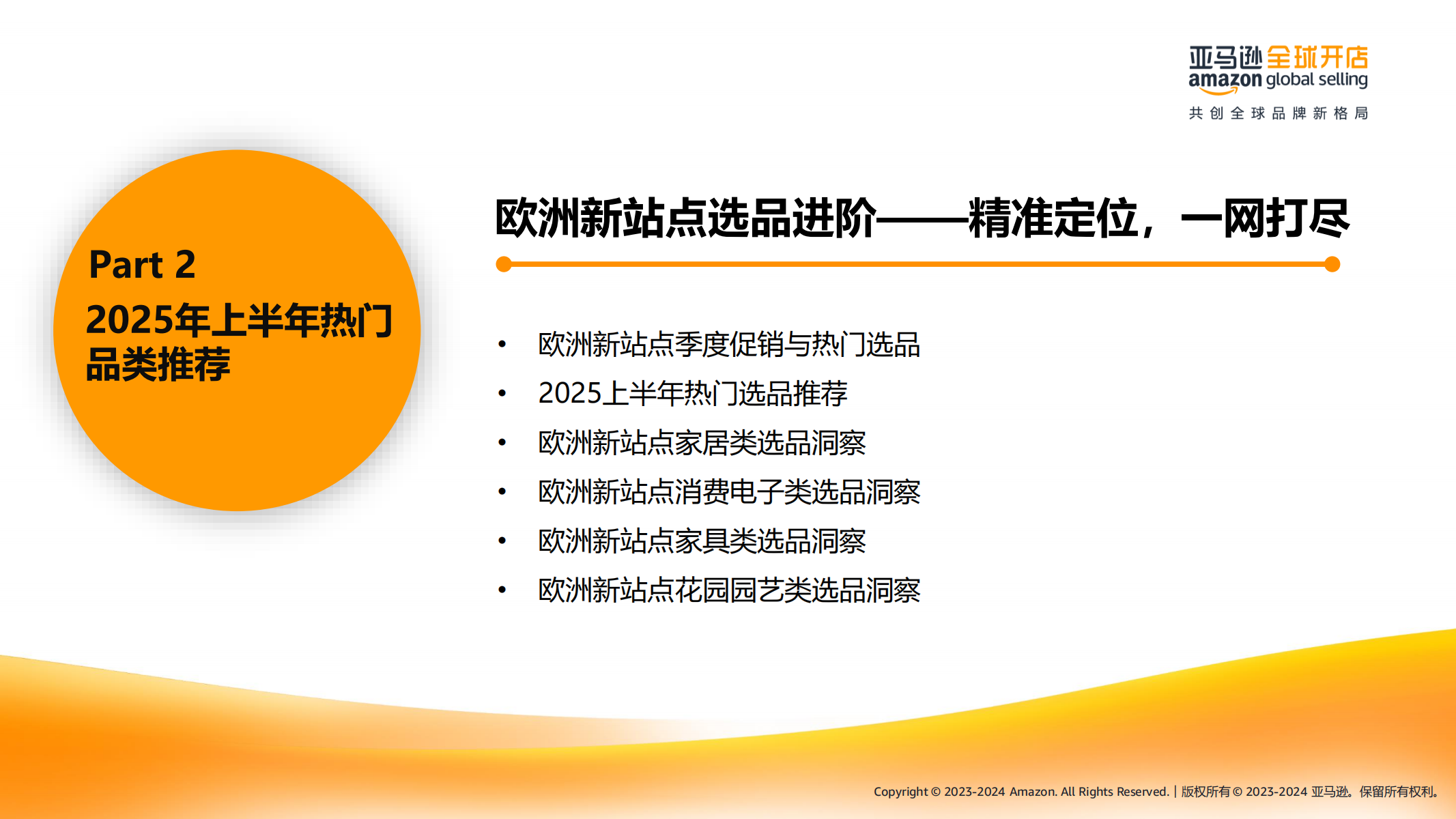 亚马逊全球开店
amazon global selling
共创全球品牌新格局

Part 2
2025年上半年热门品类推荐

欧洲新站点选品进阶——精准定位，一网打尽

• 欧洲新站点季度促销与热门选品
• 2025上半年热门选品推荐
• 欧洲新站点家居类选品洞察
• 欧洲新站点消费电子类选品洞察
• 欧洲新站点家具类选品洞察
• 欧洲新站点花园园艺类选品洞察

Copyright © 2023-2024 Amazon. All Rights Reserved. | 版权所有 © 2023-2024 亚马逊。保留所有权利。